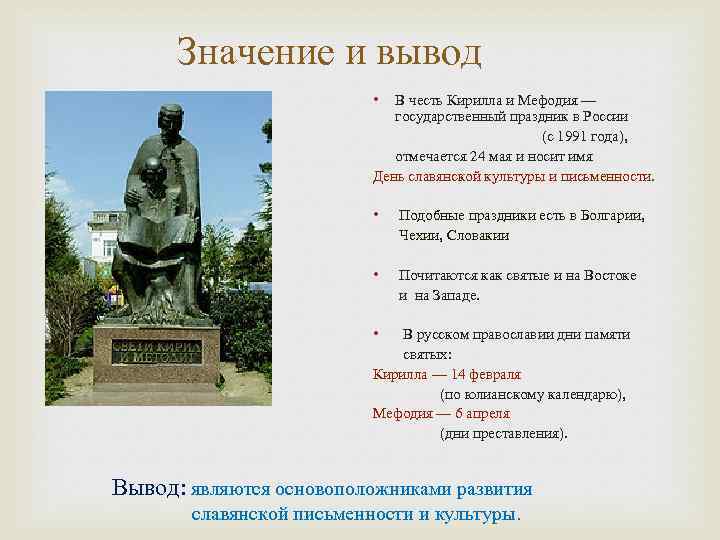 Значение и вывод

СВЕТИ КИРИЛ И МЕТОДИЙ

• В честь Кирилла и Мефодия — государственный праздник в России (с 1991 года), отмечается 24 мая и носит имя День славянской культуры и письменности.

• Подобные праздники есть в Болгарии, Чехии, Словакии

• Почитаются как святые и на Востоке и на Западе.

• В русском православии дни памяти святых: Кирилла — 14 февраля (по юлианскому календарю), Мефодия — 6 апреля (дни преставления).

Вывод: являются основоположниками развития славянской письменности и культуры.